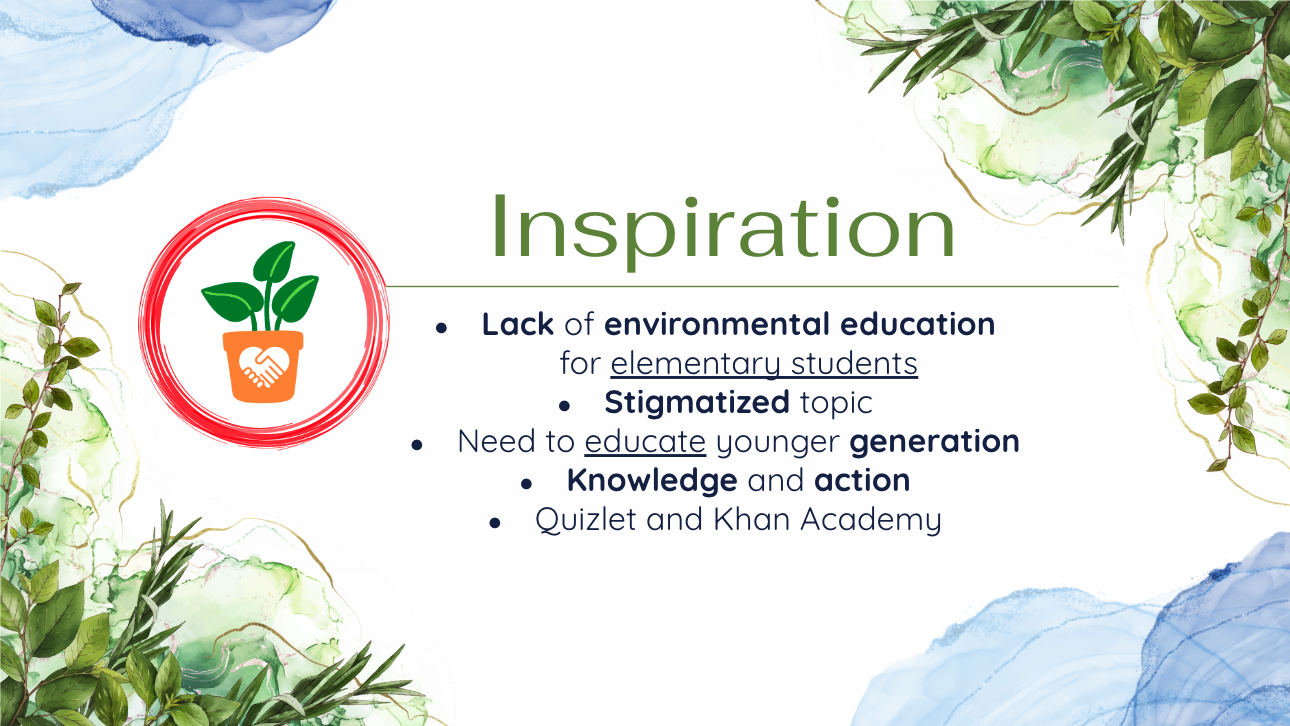 Inspiration

- Lack of environmental education for elementary students
- Stigmatized topic
- Need to educate younger generation
- Knowledge and action
- Quizlet and Khan Academy